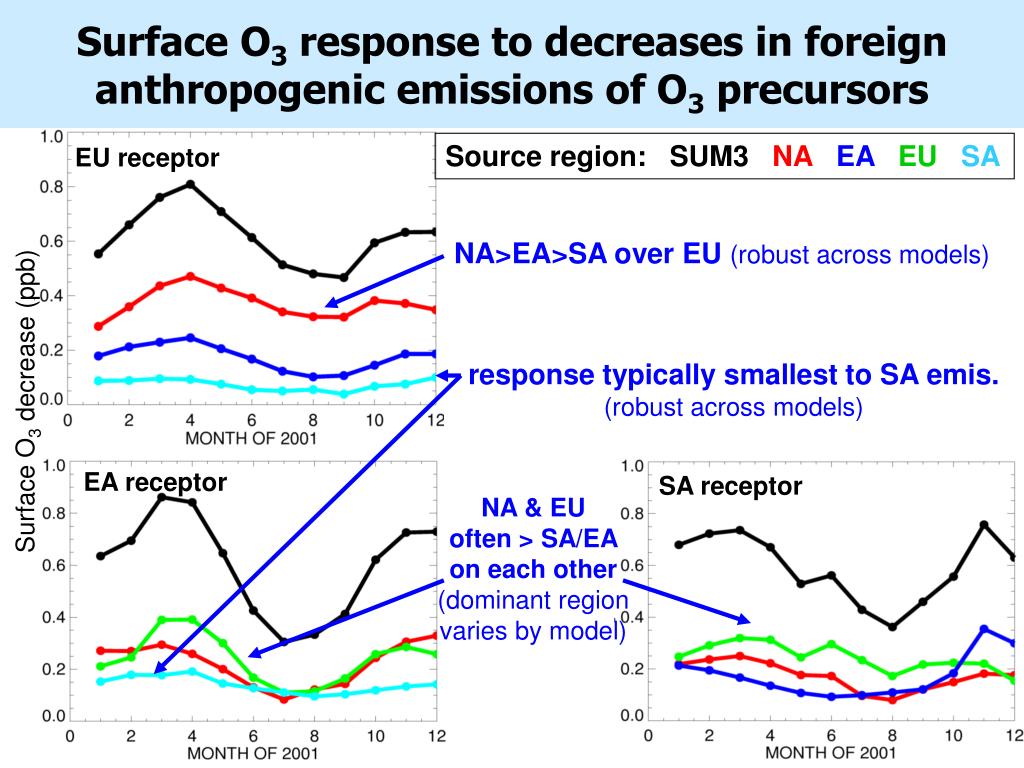 Surface $O_3$ response to decreases in foreign anthropogenic emissions of $O_3$ precursors

Source region: SUM3 NA EA EU SA

EU receptor

1.0
0.8
0.6
0.4
0.2
0.0
0 2 4 6 8 10 12
MONTH OF 2001

Surface $O_3$ decrease (ppb)

NA>EA>SA over EU (robust across models)

response typically smallest to SA emis. (robust across models)

EA receptor

1.0
0.8
0.6
0.4
0.2
0.0
0 2 4 6 8 10 12
MONTH OF 2001

NA & EU often > SA/EA on each other (dominant region varies by model)

SA receptor

1.0
0.8
0.6
0.4
0.2
0.0
0 2 4 6 8 10 12
MONTH OF 2001